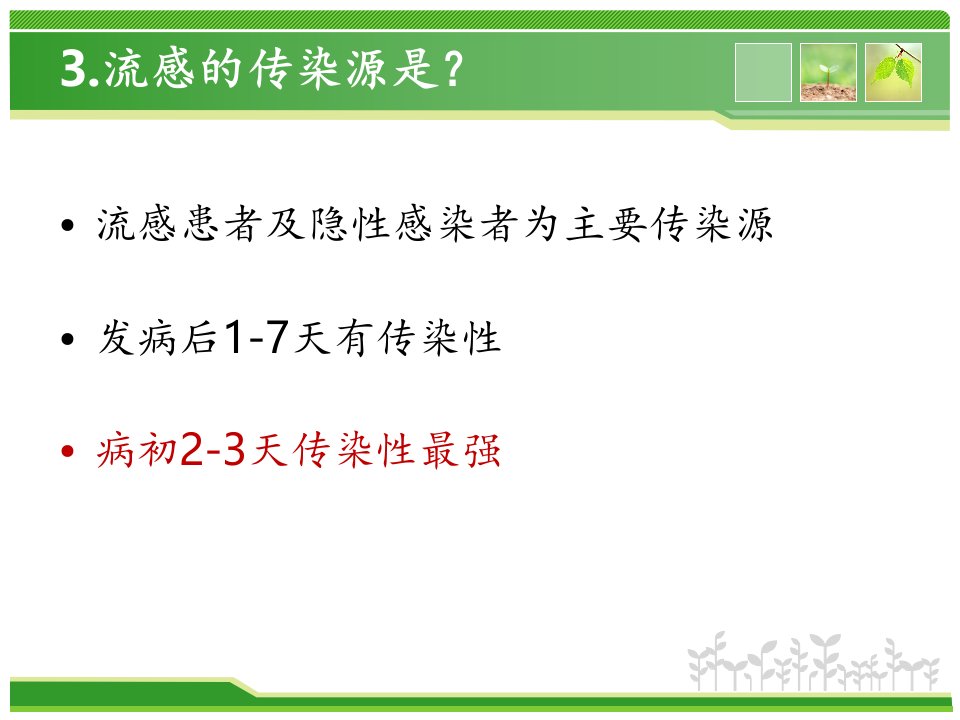 3.流感的传染源是?

• 流感患者及隐性感染者为主要传染源

• 发病后1-7天有传染性

• 病初2-3天传染性最强